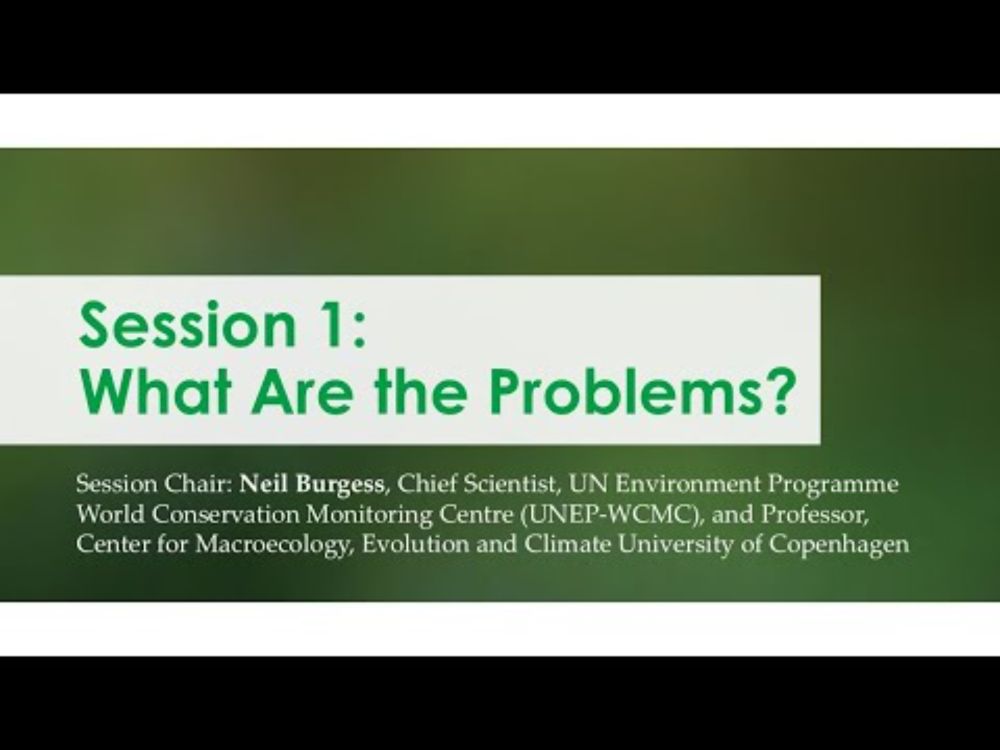 Session 1:
What Are the Problems?

Session Chair: Neil Burgess, Chief Scientist, UN Environment Programme World Conservation Monitoring Centre (UNEP-WCMC), and Professor, Center for Macroecology, Evolution and Climate University of Copenhagen